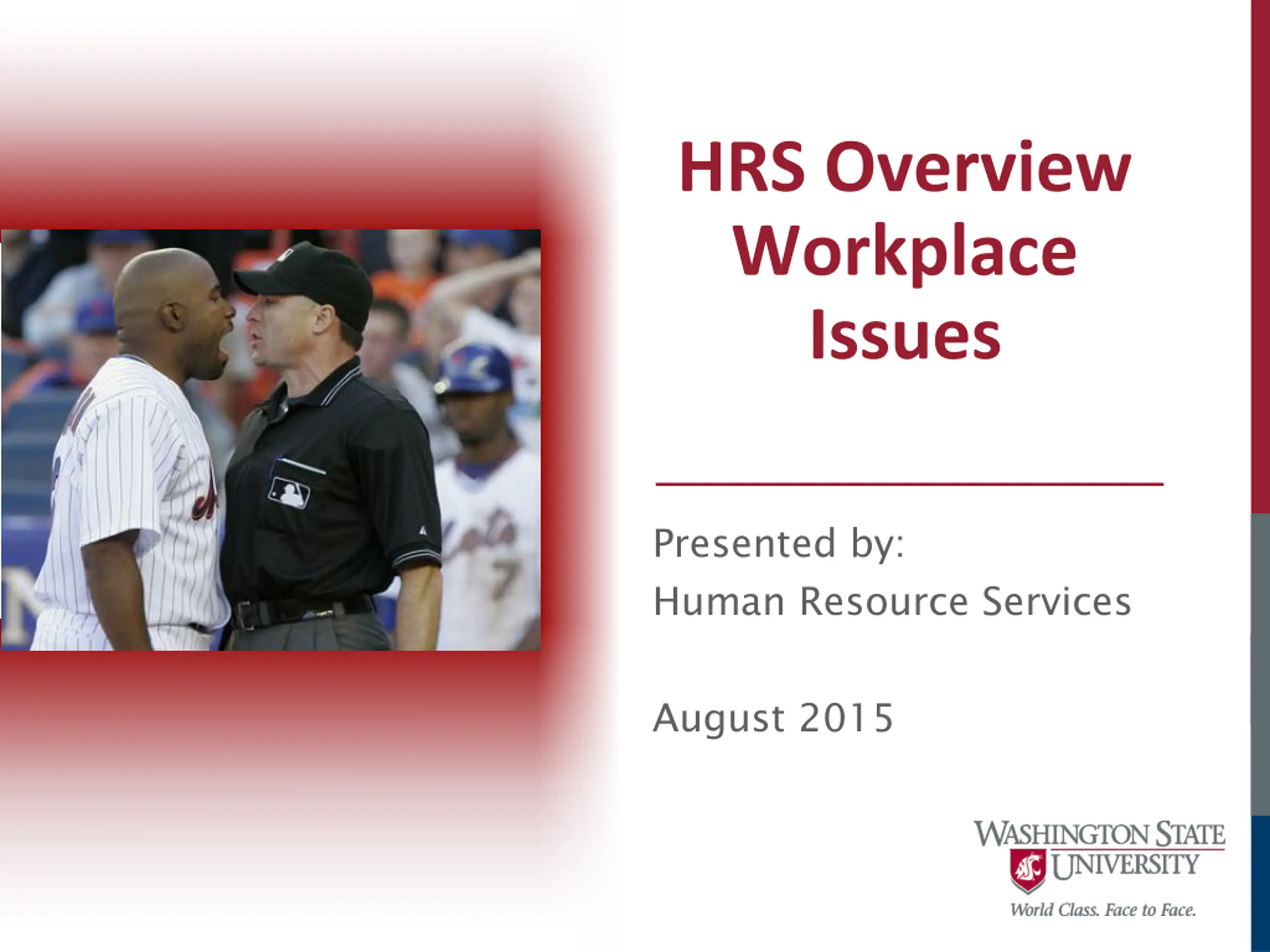 HRS Overview Workplace Issues

Presented by:
Human Resource Services

August 2015

WASHINGTON STATE UNIVERSITY
World Class. Face to Face.